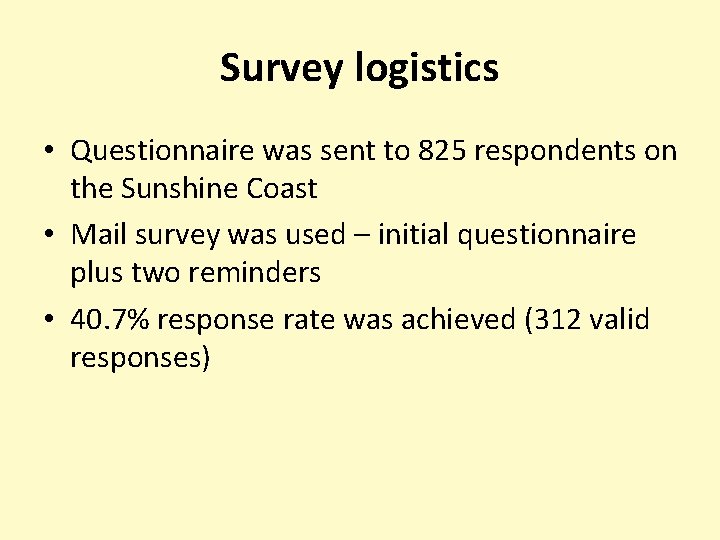 Survey logistics

• Questionnaire was sent to 825 respondents on the Sunshine Coast

• Mail survey was used – initial questionnaire plus two reminders

• 40.7% response rate was achieved (312 valid responses)